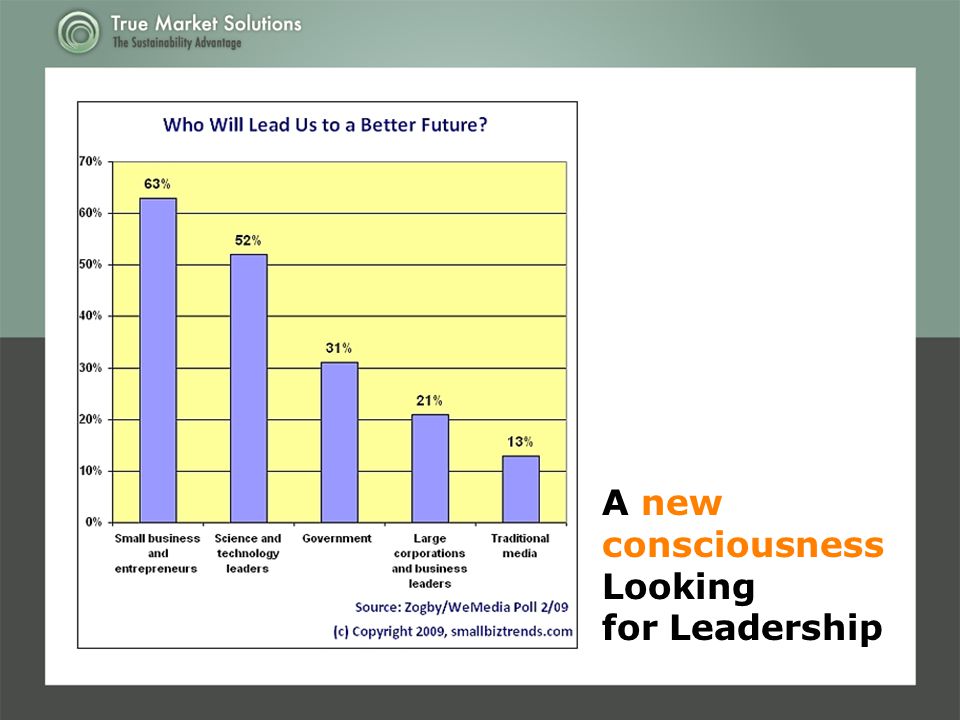 True Market Solutions
The Sustainability Advantage

Who Will Lead Us to a Better Future?

70%
60%
50%
40%
30%
20%
10%
0%

63%
52%
31%
21%
13%

Small business and entrepreneurs
Science and technology leaders
Government
Large corporations and business leaders
Traditional media

Source: Zogby/WeMedia Poll 2/09
(c) Copyright 2009, smallbiztrends.com

A new consciousness
Looking for Leadership